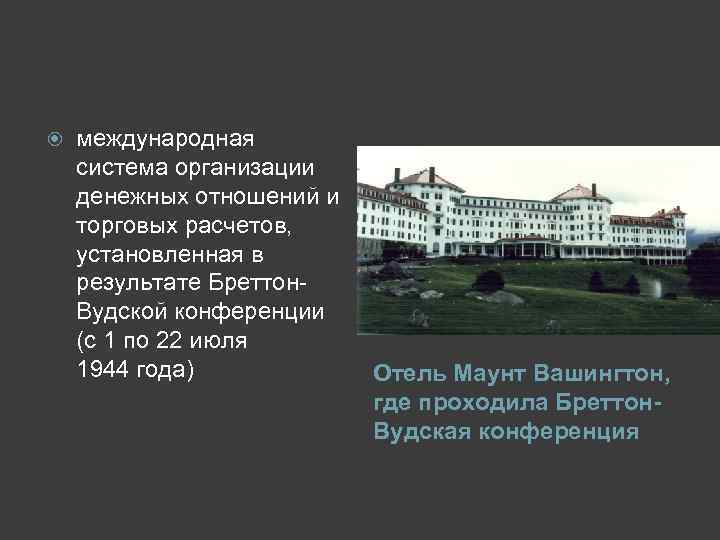 международная система организации денежных отношений и торговых расчетов, установленная в результате Бреттон-Вудской конференции (с 1 по 22 июля 1944 года)

Отель Маунт Вашингтон, где проходила Бреттон-Вудская конференция